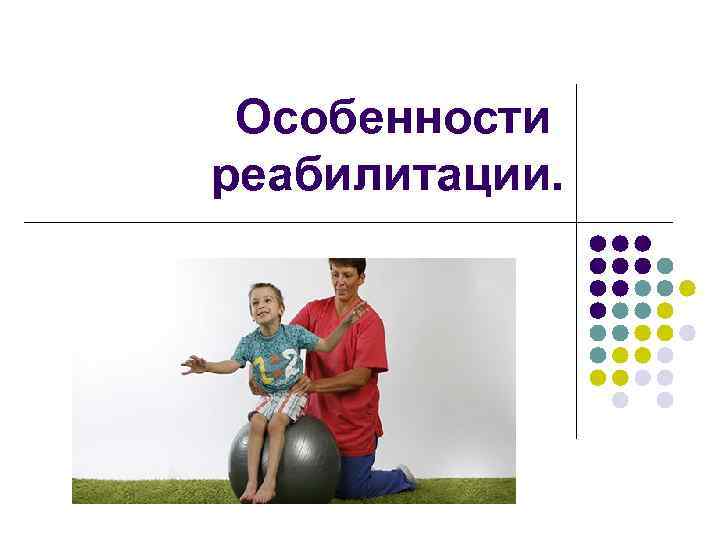 Особенности реабилитации.